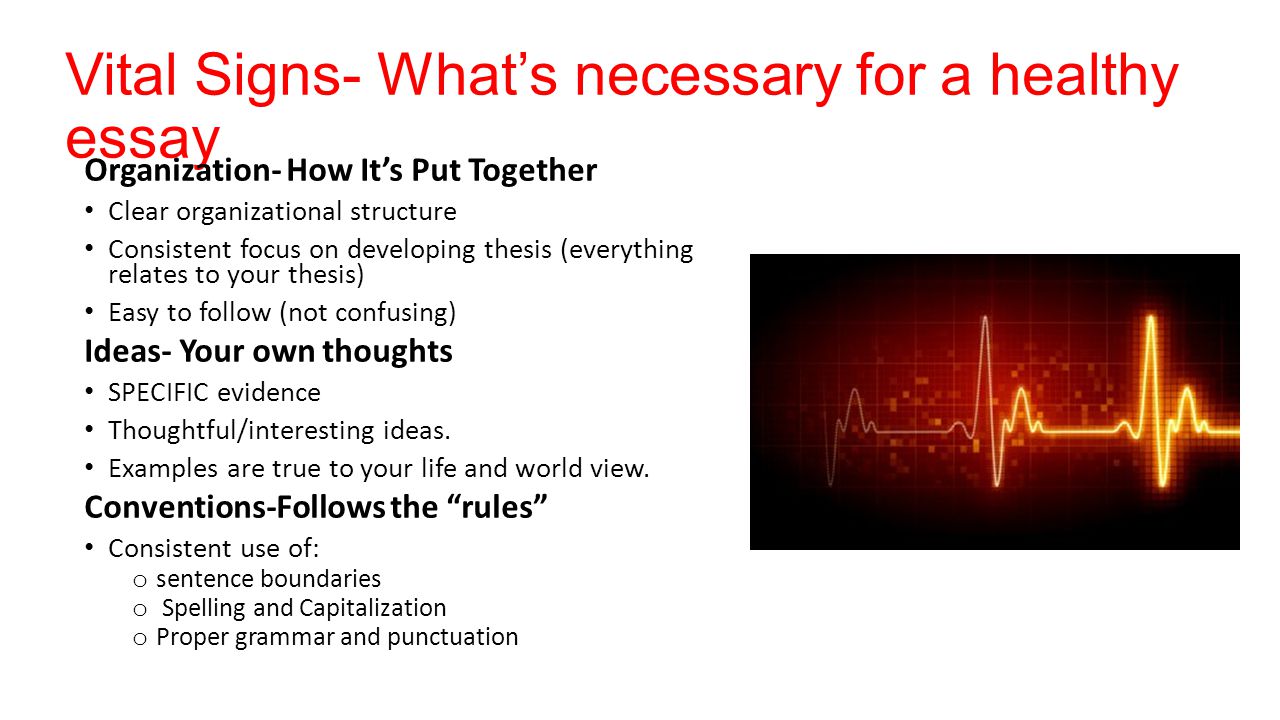 Vital Signs- What's necessary for a healthy essay

Organization- How It's Put Together

• Clear organizational structure
• Consistent focus on developing thesis (everything relates to your thesis)
• Easy to follow (not confusing)

Ideas- Your own thoughts

• SPECIFIC evidence
• Thoughtful/interesting ideas.
• Examples are true to your life and world view.

Conventions-Follows the "rules"

• Consistent use of:
o sentence boundaries
o Spelling and Capitalization
o Proper grammar and punctuation